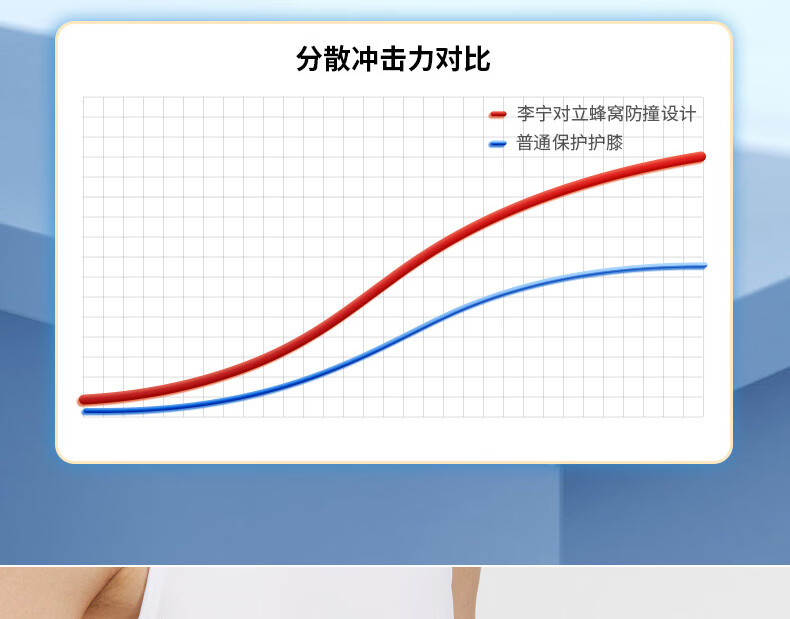 分散冲击力对比

李宁对立蜂窝防撞设计
普通保护护膝